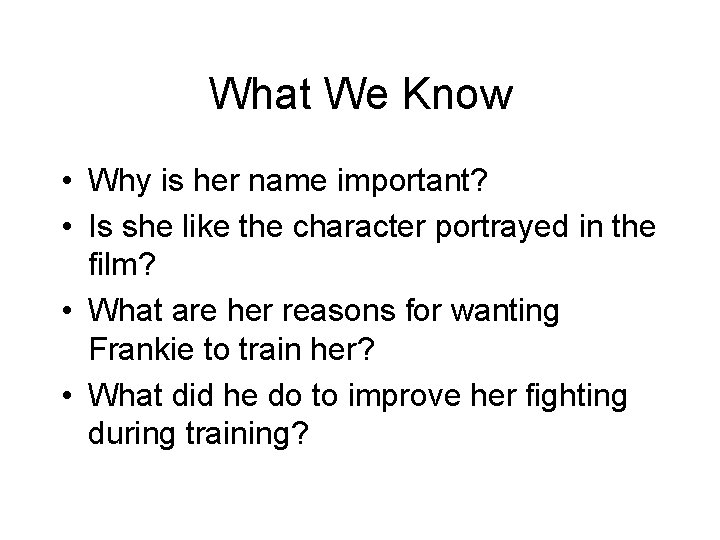 What We Know

• Why is her name important?
• Is she like the character portrayed in the film?
• What are her reasons for wanting Frankie to train her?
• What did he do to improve her fighting during training?